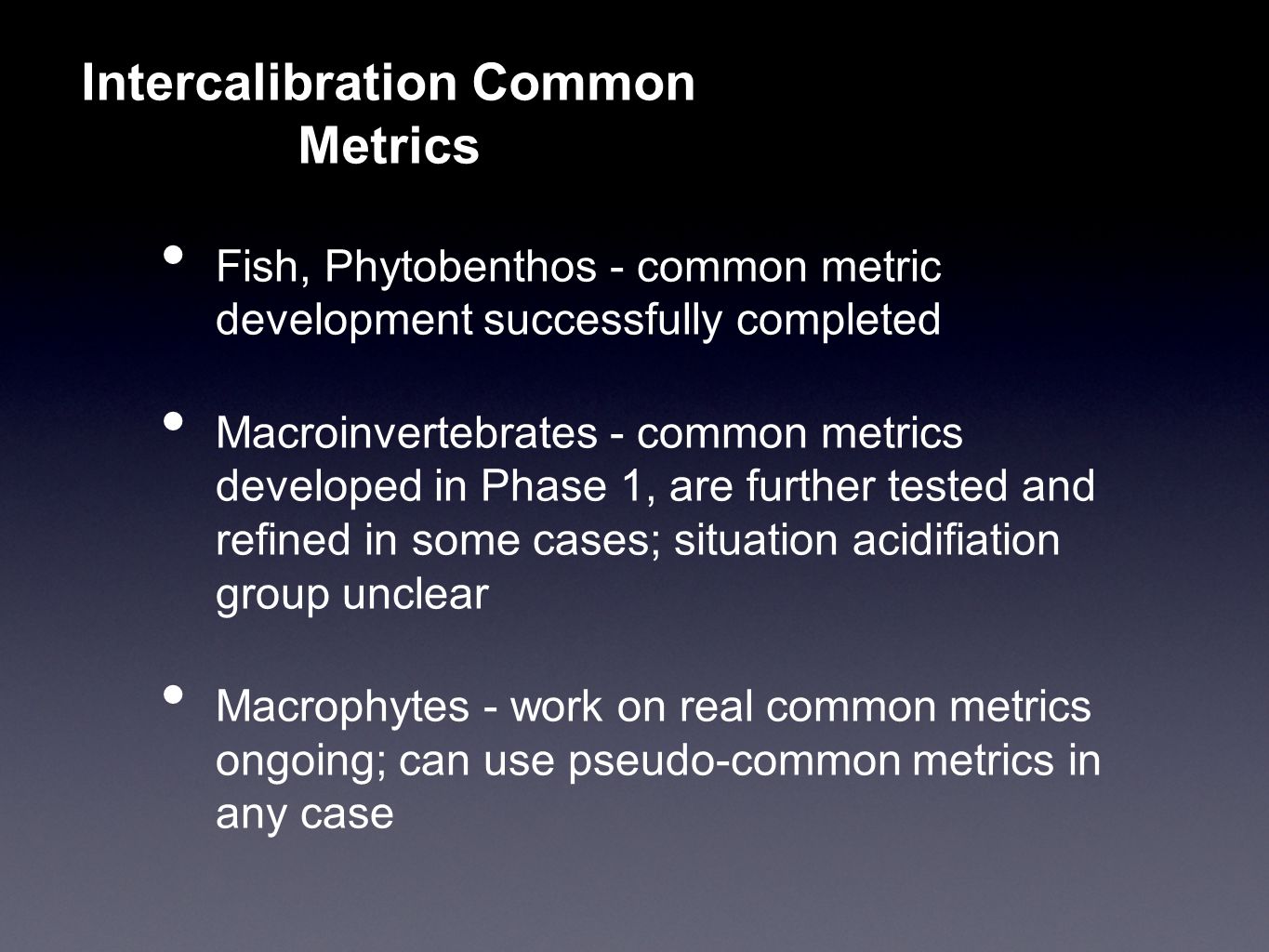 Intercalibration Common Metrics

• Fish, Phytobenthos - common metric development successfully completed

• Macroinvertebrates - common metrics developed in Phase 1, are further tested and refined in some cases; situation acidifiation group unclear

• Macrophytes - work on real common metrics ongoing; can use pseudo-common metrics in any case